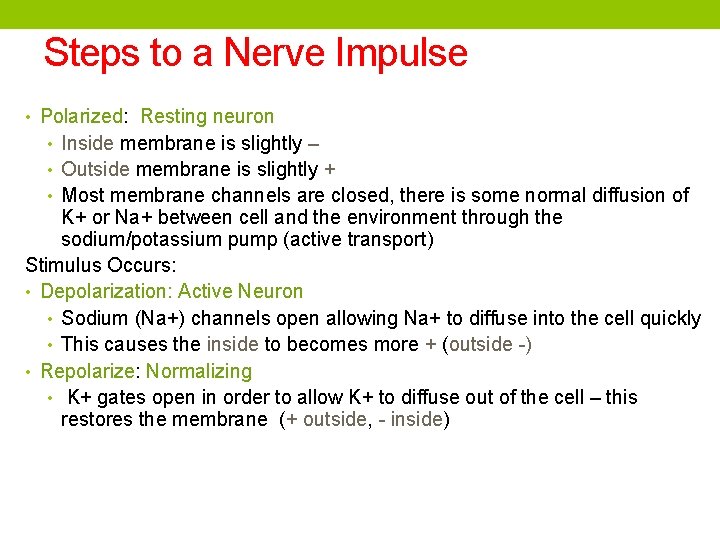 Steps to a Nerve Impulse

• Polarized: Resting neuron
  • Inside membrane is slightly –
  • Outside membrane is slightly +
  • Most membrane channels are closed, there is some normal diffusion of K+ or Na+ between cell and the environment through the sodium/potassium pump (active transport)

Stimulus Occurs:

• Depolarization: Active Neuron
  • Sodium (Na+) channels open allowing Na+ to diffuse into the cell quickly
  • This causes the inside to becomes more + (outside -)
• Repolarize: Normalizing
  • K+ gates open in order to allow K+ to diffuse out of the cell – this restores the membrane (+ outside, - inside)